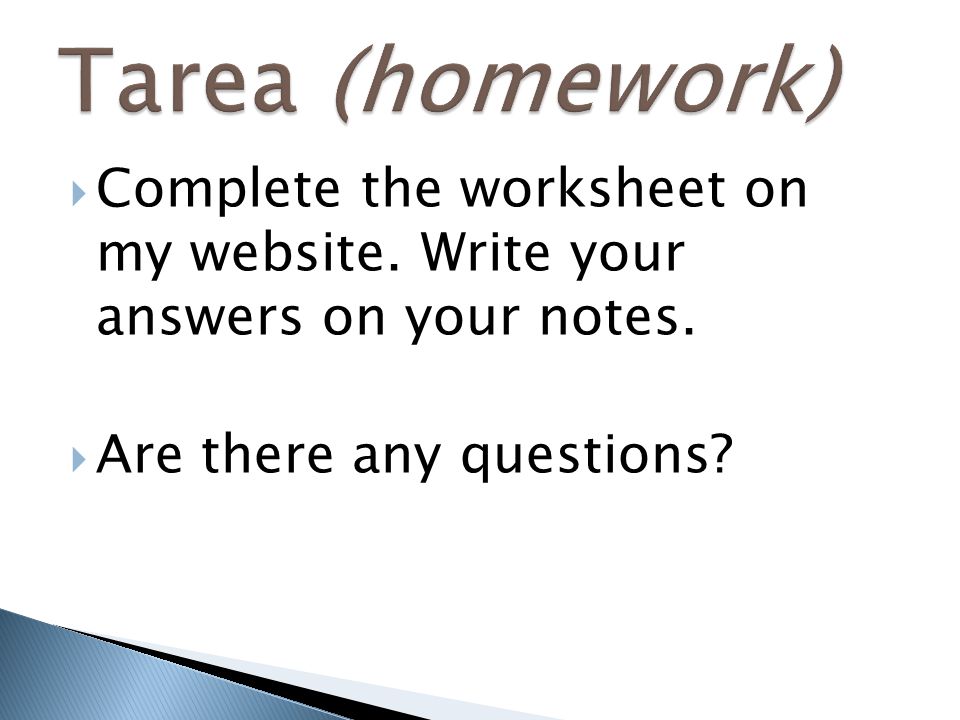 Tarea (homework)

Complete the worksheet on my website. Write your answers on your notes.

Are there any questions?